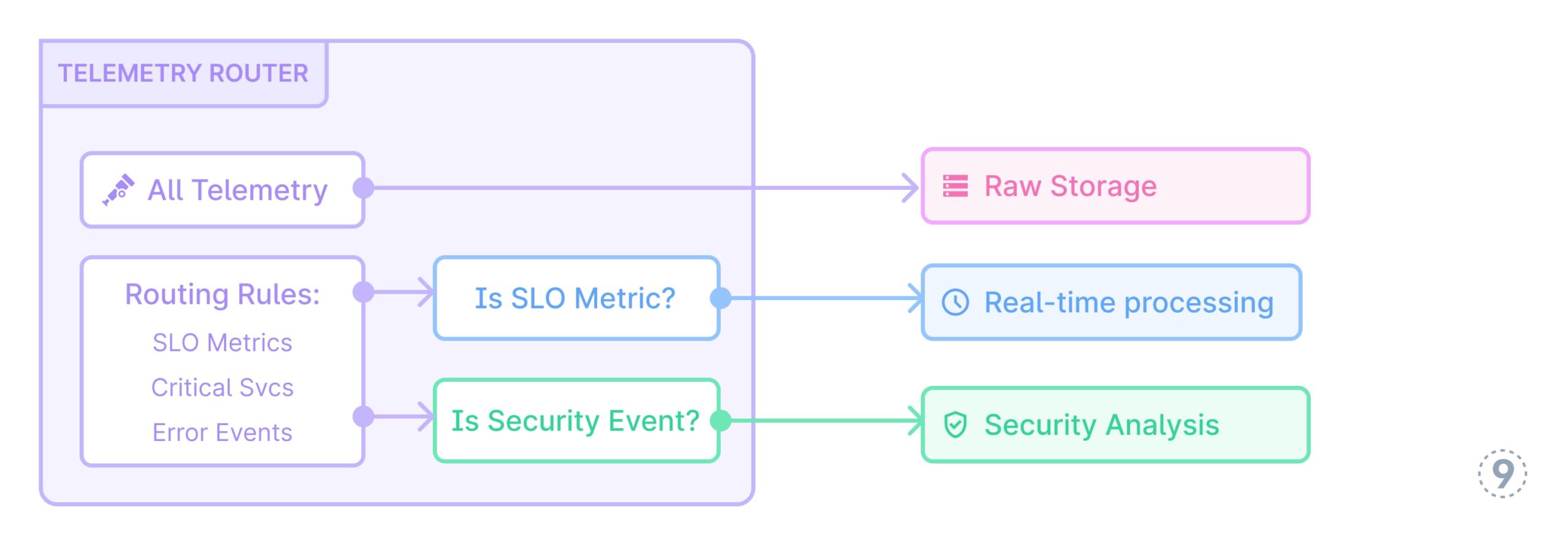 TELEMETRY ROUTER

All Telemetry

Routing Rules:
SLO Metrics
Critical Svcs
Error Events

Is SLO Metric?

Is Security Event?

Raw Storage

Real-time processing

Security Analysis

9